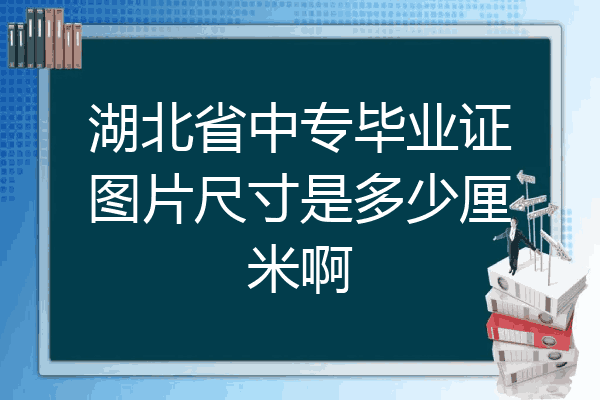 湖北省中专毕业证图片尺寸是多少厘米啊